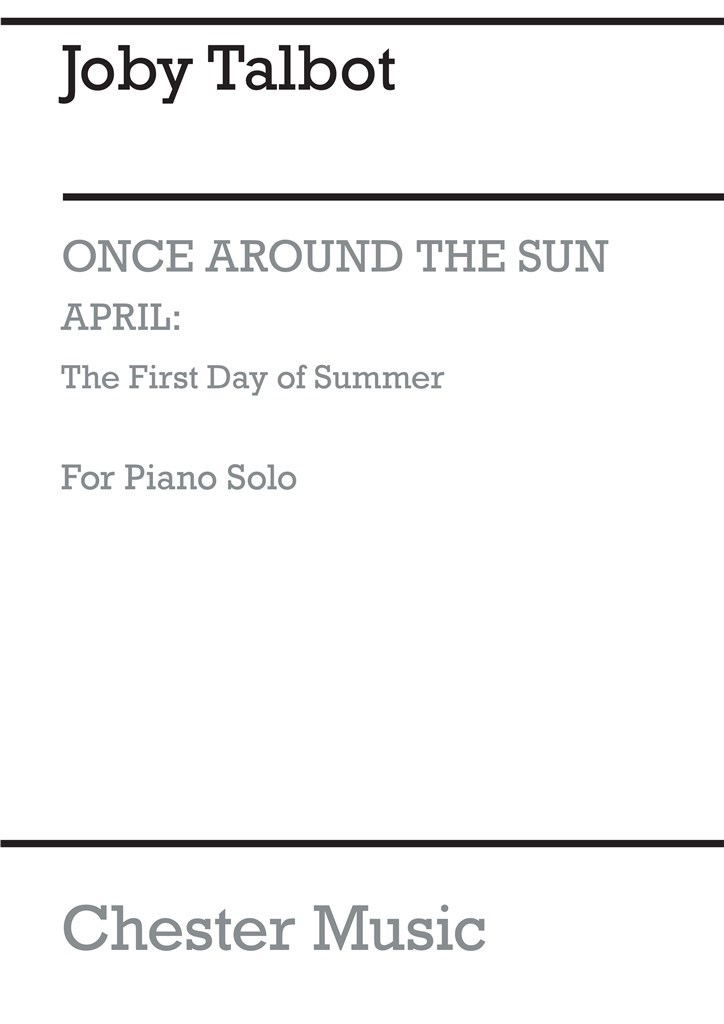 Joby Talbot

ONCE AROUND THE SUN

APRIL:

The First Day of Summer

For Piano Solo

Chester Music